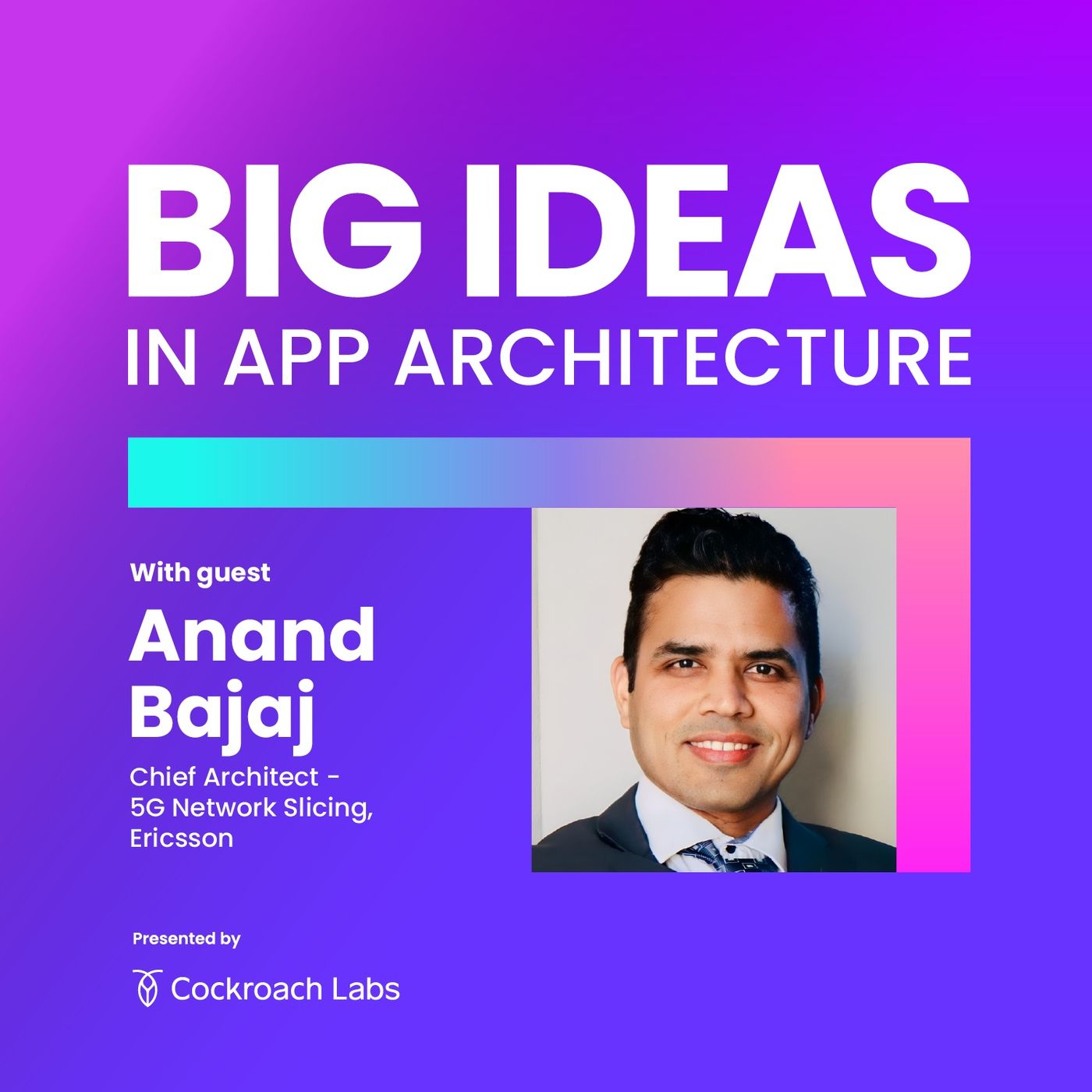 BIG IDEAS
IN APP ARCHITECTURE

With guest
Anand Bajaj
Chief Architect - 5G Network Slicing, Ericsson

Presented by
Cockroach Labs